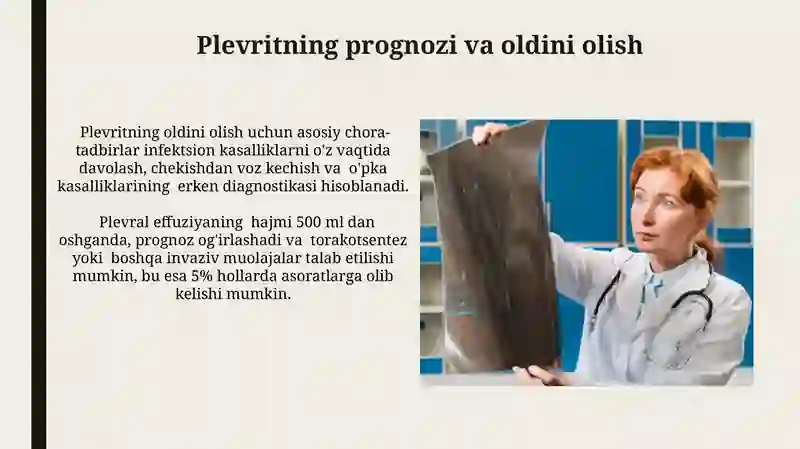 Plevritning prognozi va oldini olish

Plevritning oldini olish uchun asosiy chora-tadbirlar infektsion kasalliklarni o'z vaqtida davolash, chekishdan voz kechish va o'pka kasalliklarining erken diagnostikasi hisoblanadi.

Plevral effuziyaning hajmi 500 ml dan oshganda, prognoz og'irlashadi va torakotsentez yoki boshqa invaziv muolajalar talab etilishi mumkin, bu esa 5% hollarda asoratlarga olib kelishi mumkin.